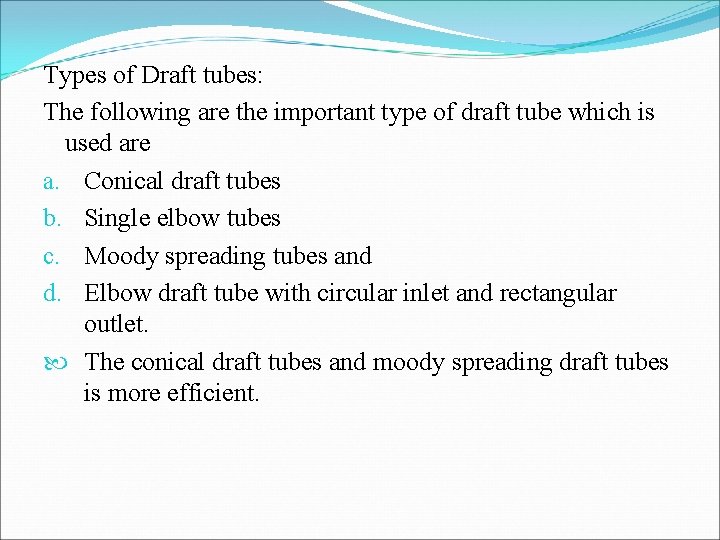 Types of Draft tubes:

The following are the important type of draft tube which is used are

a. Conical draft tubes

b. Single elbow tubes

c. Moody spreading tubes and

d. Elbow draft tube with circular inlet and rectangular outlet.

The conical draft tubes and moody spreading draft tubes is more efficient.